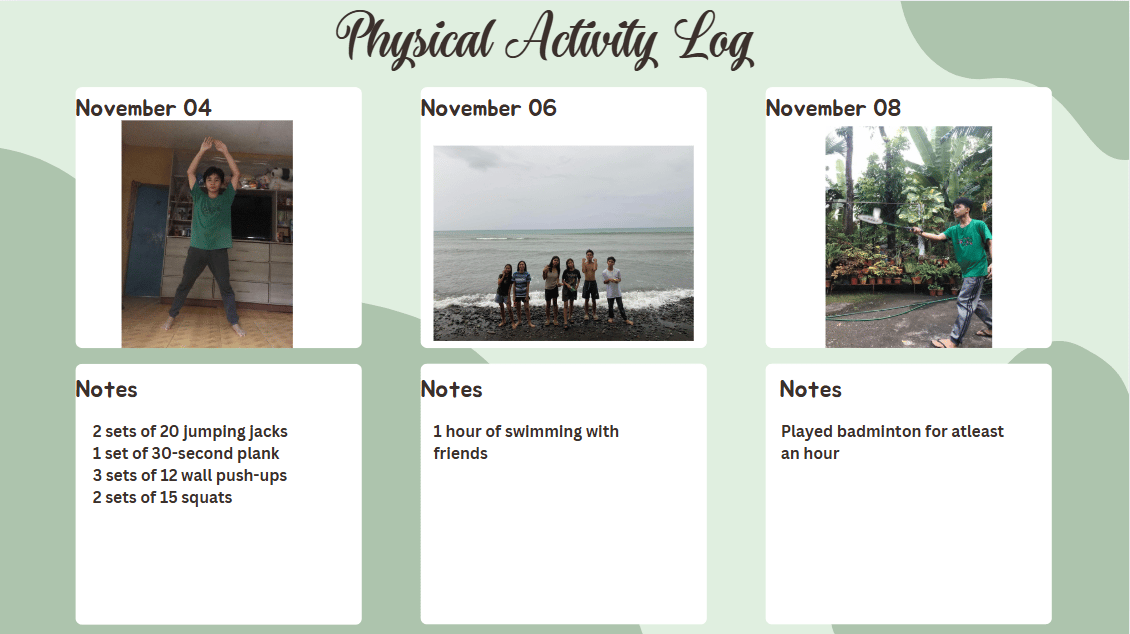 Physical Activity Log

November 04

Notes

2 sets of 20 jumping jacks
1 set of 30-second plank
3 sets of 12 wall push-ups
2 sets of 15 squats

November 06

Notes

1 hour of swimming with friends

November 08

Notes

Played badminton for atleast an hour